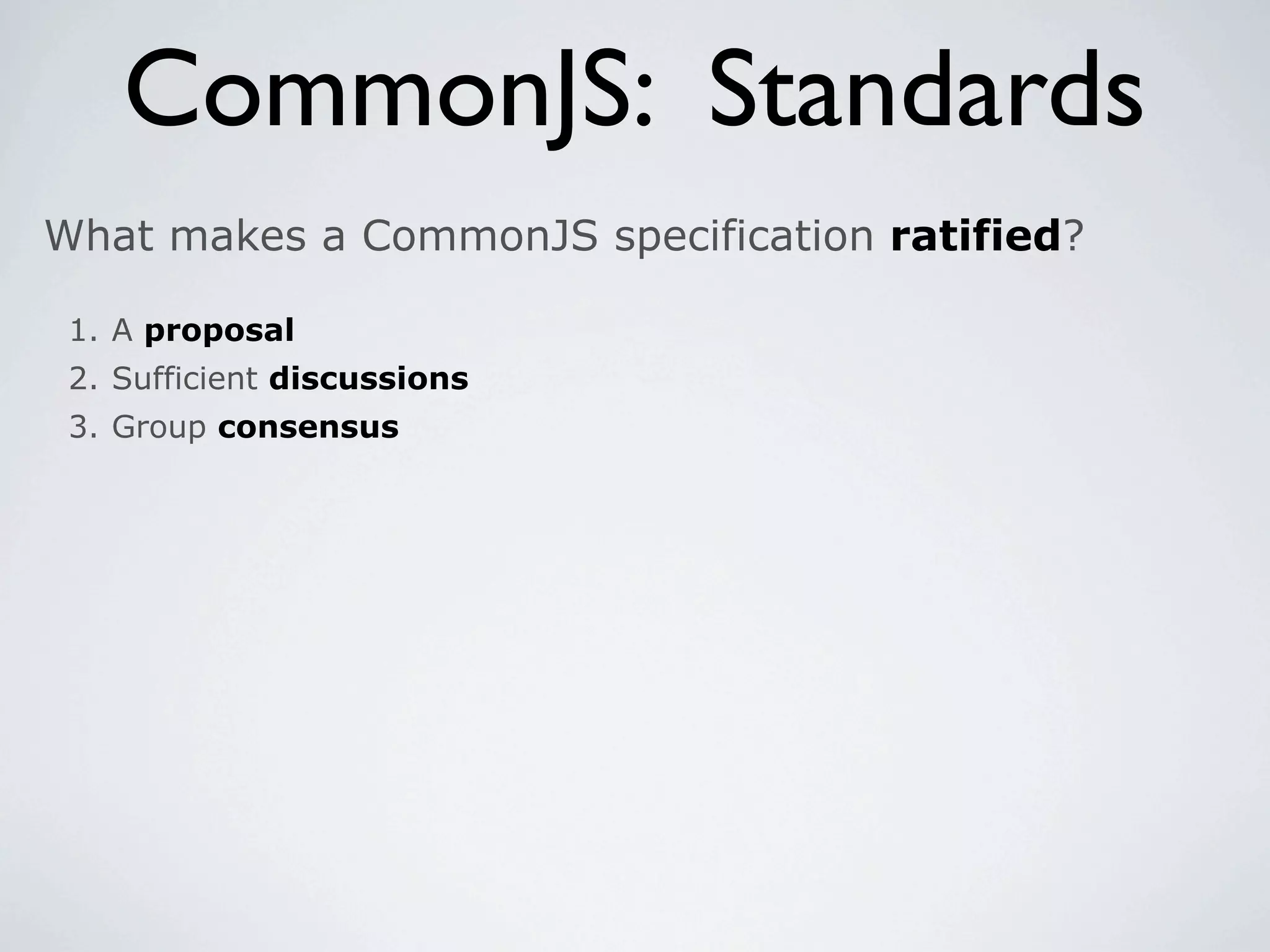 CommonJS: Standards

What makes a CommonJS specification ratified?

1. A proposal
2. Sufficient discussions
3. Group consensus